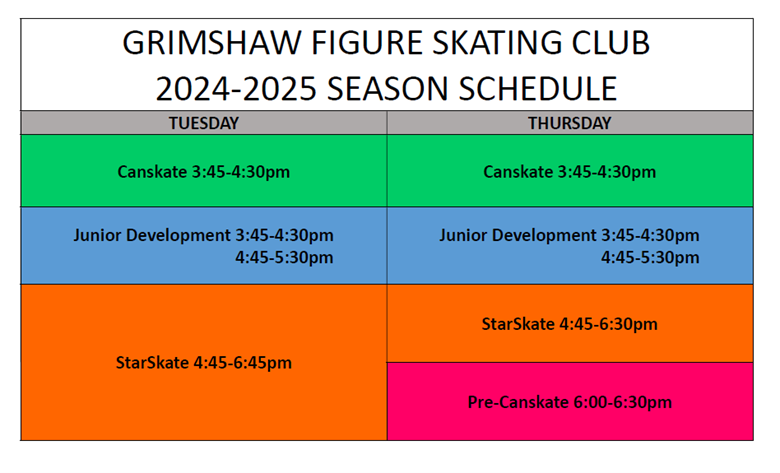 GRIMSHAW FIGURE SKATING CLUB
2024-2025 SEASON SCHEDULE

| TUESDAY | THURSDAY |
|---|---|
| Canskate 3:45-4:30pm | Canskate 3:45-4:30pm |
| Junior Development 3:45-4:30pm 4:45-5:30pm | Junior Development 3:45-4:30pm 4:45-5:30pm |
| StarSkate 4:45-6:45pm | StarSkate 4:45-6:30pm |
| | Pre-Canskate 6:00-6:30pm |